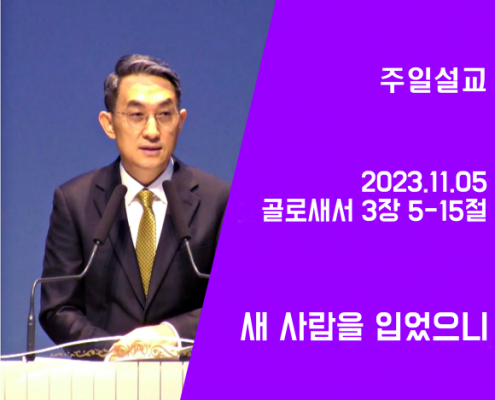 주일설교

2023.11.05
골로새서 3장 5-15절

새 사람을 입었으니